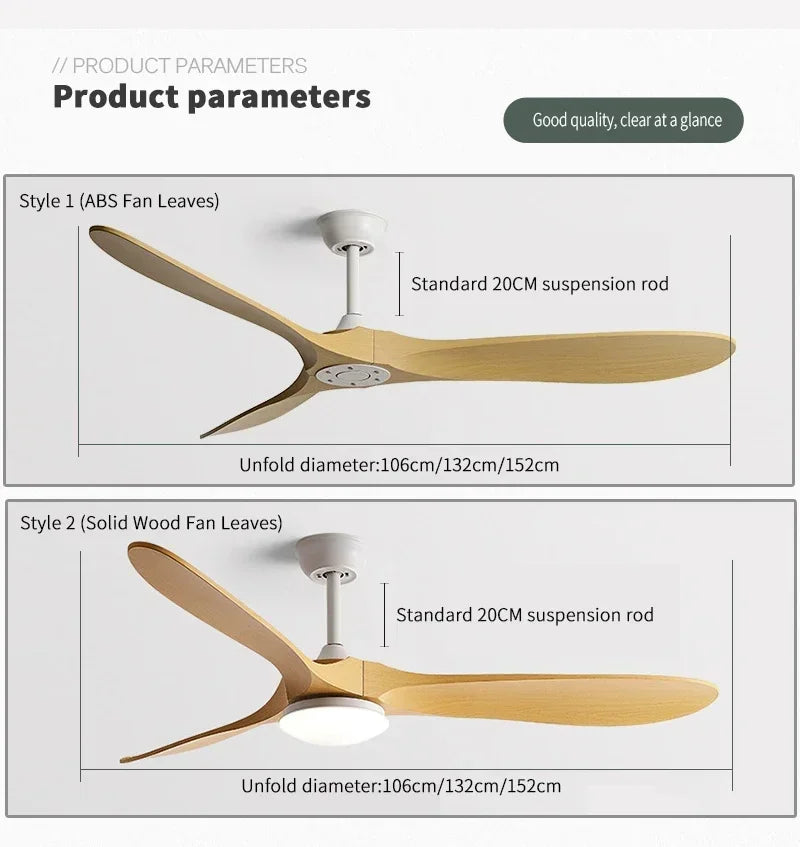 // PRODUCT PARAMETERS
Product parameters

Good quality, clear at a glance

Style 1 (ABS Fan Leaves)

Standard 20CM suspension rod

Unfold diameter:106cm/132cm/152cm

Style 2 (Solid Wood Fan Leaves)

Standard 20CM suspension rod

Unfold diameter:106cm/132cm/152cm